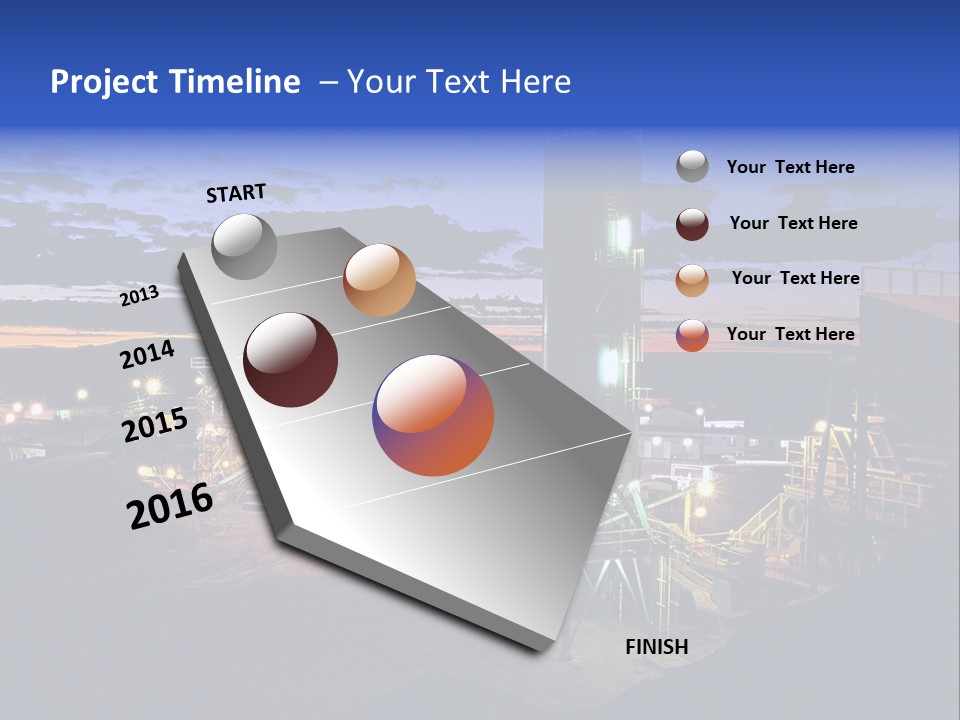 Project Timeline – Your Text Here

START

2013

2014

2015

2016

FINISH

Your Text Here

Your Text Here

Your Text Here

Your Text Here